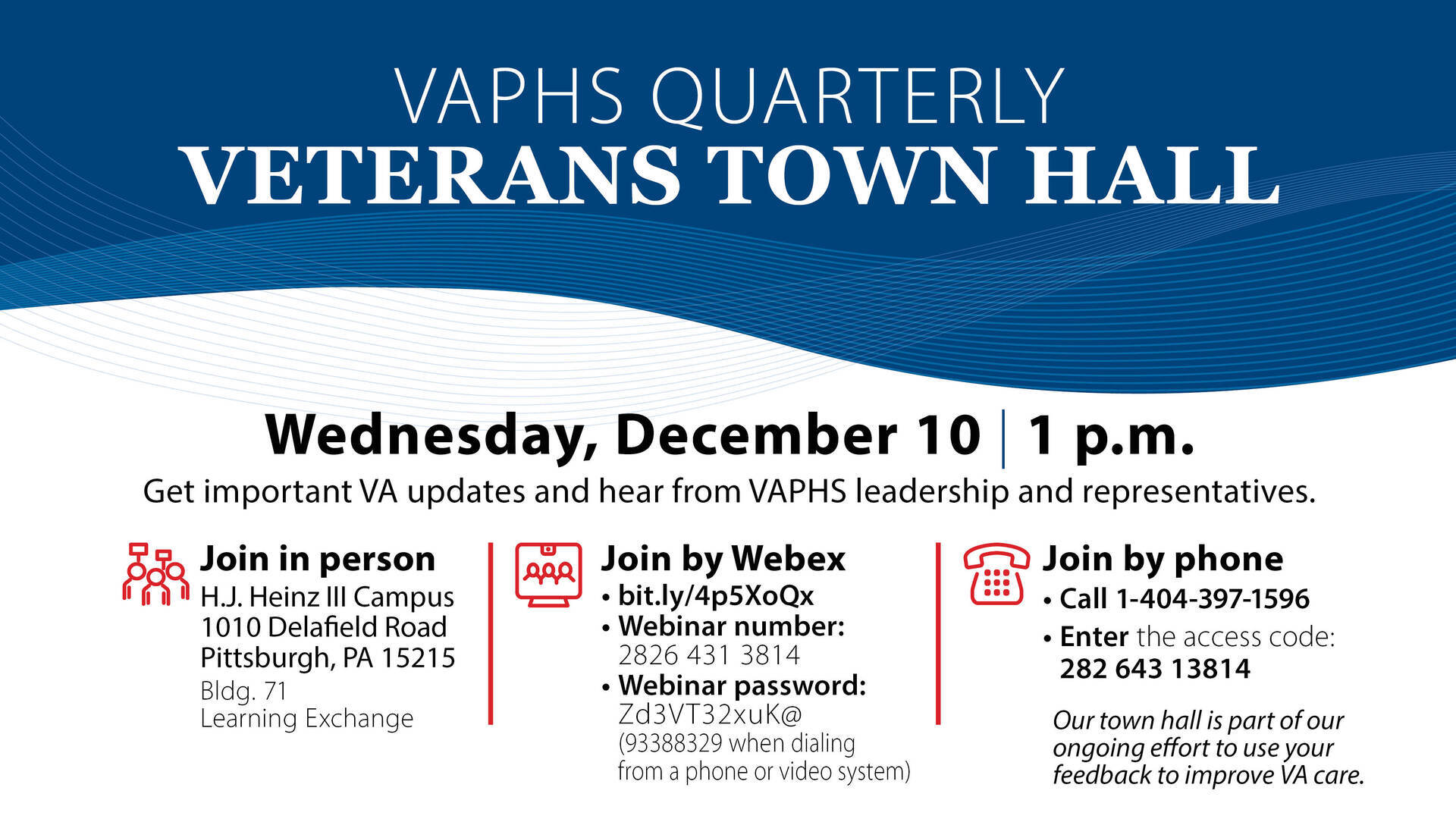 VAPHS QUARTERLY
VETERANS TOWN HALL

Wednesday, December 10 | 1 p.m.
Get important VA updates and hear from VAPHS leadership and representatives.

Join in person
H.J. Heinz III Campus
1010 Delafield Road
Pittsburgh, PA 15215
Bldg. 71
Learning Exchange

Join by Webex
• bit.ly/4p5XoQx
• Webinar number: 2826 431 3814
• Webinar password: Zd3VT32xuK@ (93388329 when dialing from a phone or video system)

Join by phone
• Call 1-404-397-1596
• Enter the access code: 282 643 13814

Our town hall is part of our ongoing effort to use your feedback to improve VA care.